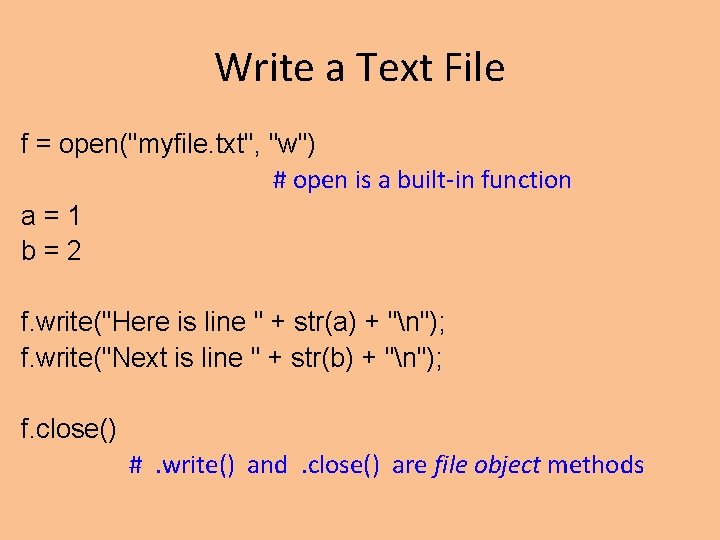 Write a Text File

f = open("myfile.txt", "w")

# open is a built-in function

a = 1
b = 2

f.write("Here is line " + str(a) + "\n");
f.write("Next is line " + str(b) + "\n");

f.close()

# .write() and .close() are file object methods